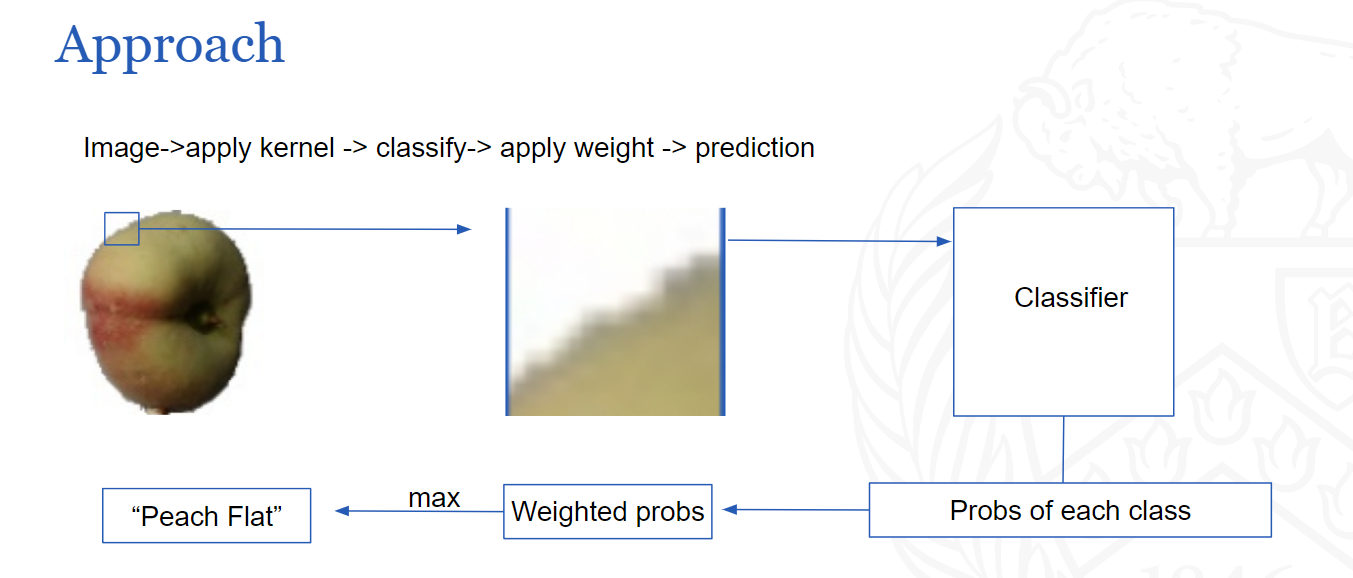 Approach

Image->apply kernel -> classify-> apply weight -> prediction

Classifier

Probs of each class

Weighted probs

max

“Peach Flat”